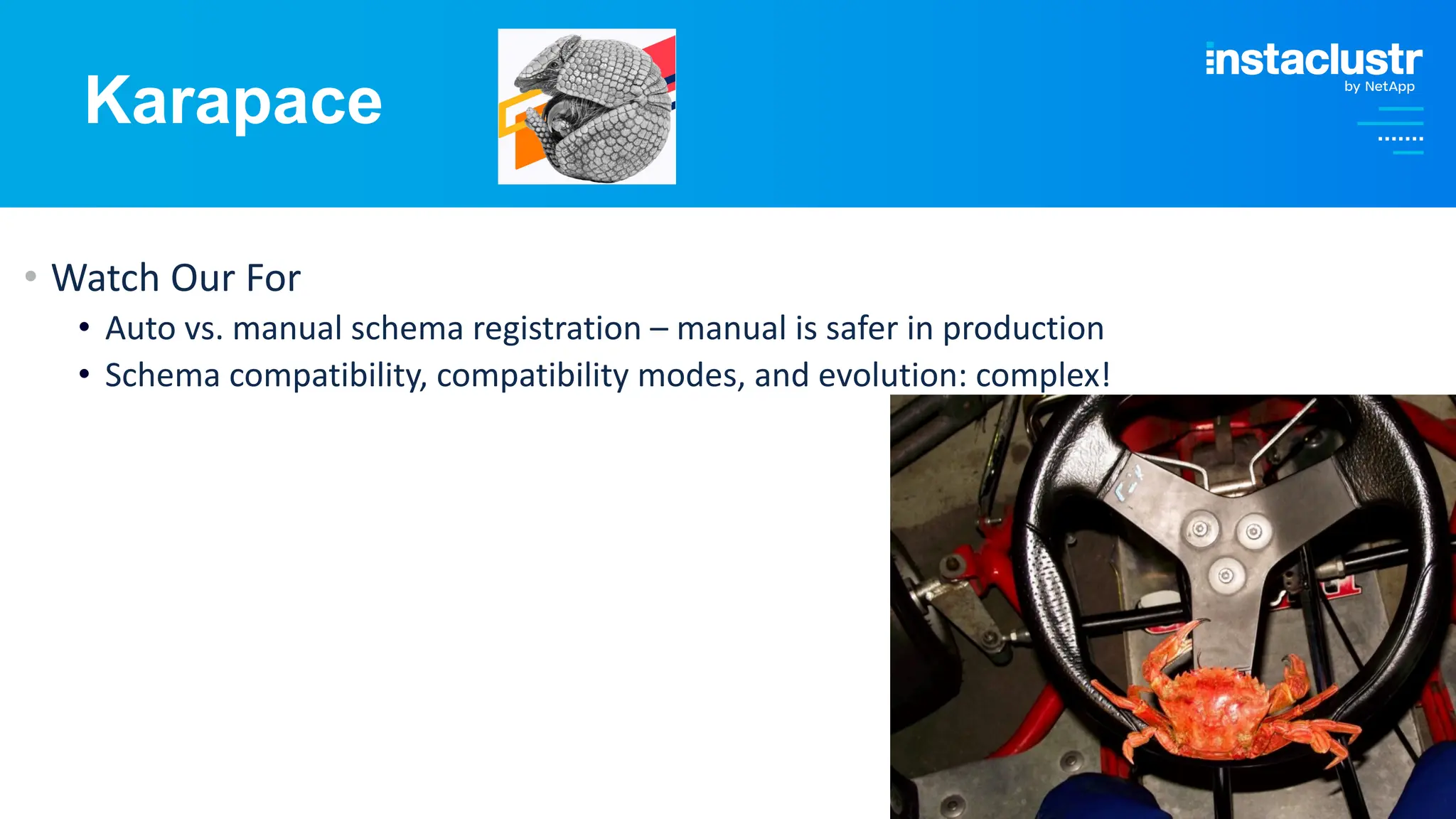 Karapace

instaclustr
by NetApp

• Watch Our For
  • Auto vs. manual schema registration – manual is safer in production
  • Schema compatibility, compatibility modes, and evolution: complex!